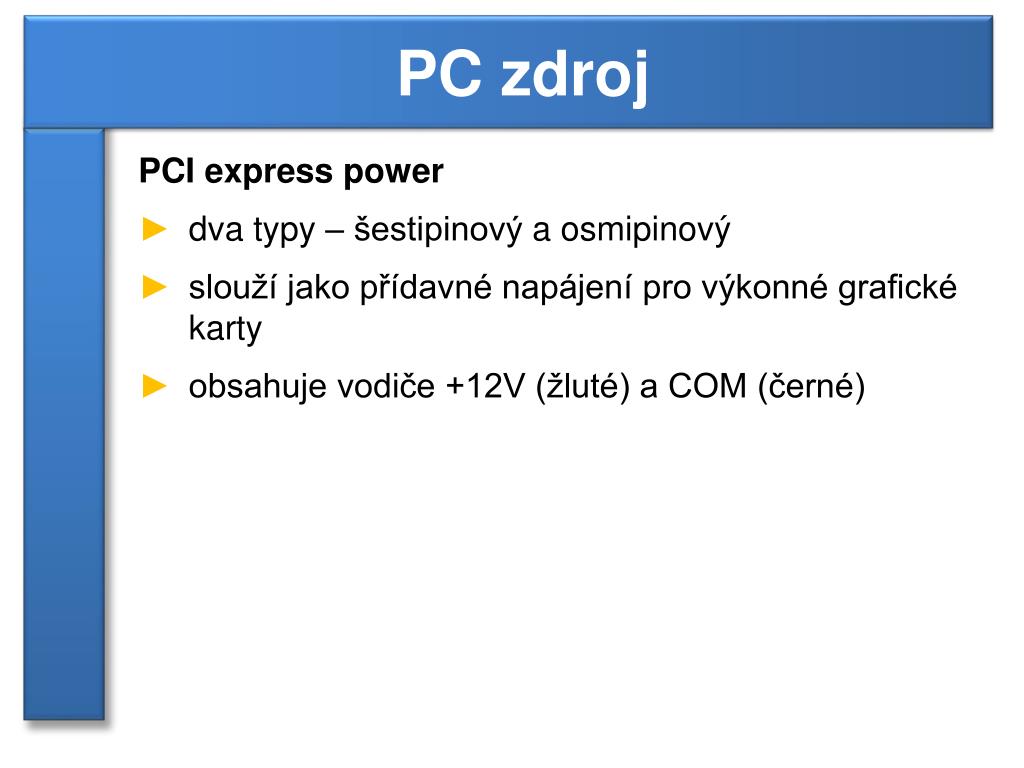 PC zdroj

PCI express power

► dva typy – šestipinový a osmipinový

► slouží jako přídavné napájení pro výkonné grafické karty

► obsahuje vodiče +12V (žluté) a COM (černé)